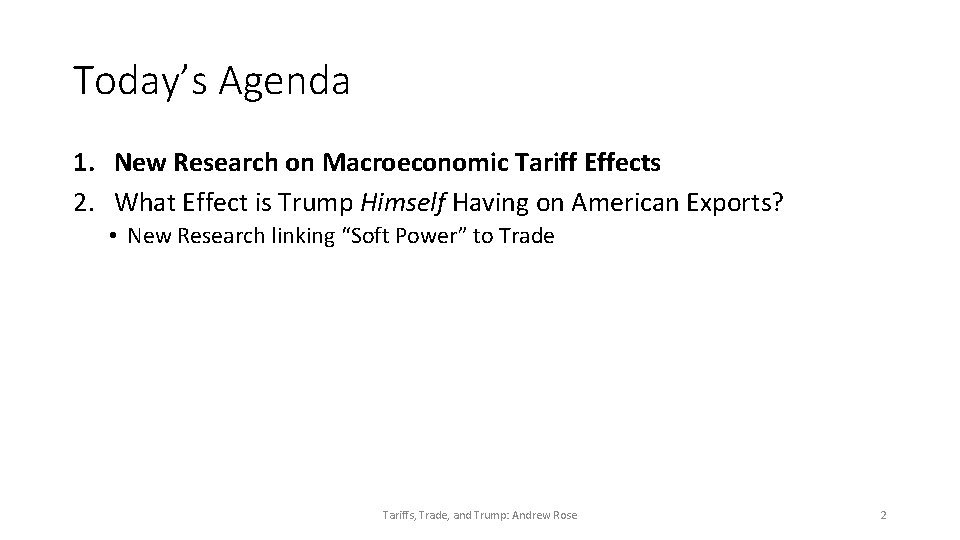 Today’s Agenda

1. New Research on Macroeconomic Tariff Effects
2. What Effect is Trump Himself Having on American Exports?
• New Research linking “Soft Power” to Trade

Tariffs, Trade, and Trump: Andrew Rose

2